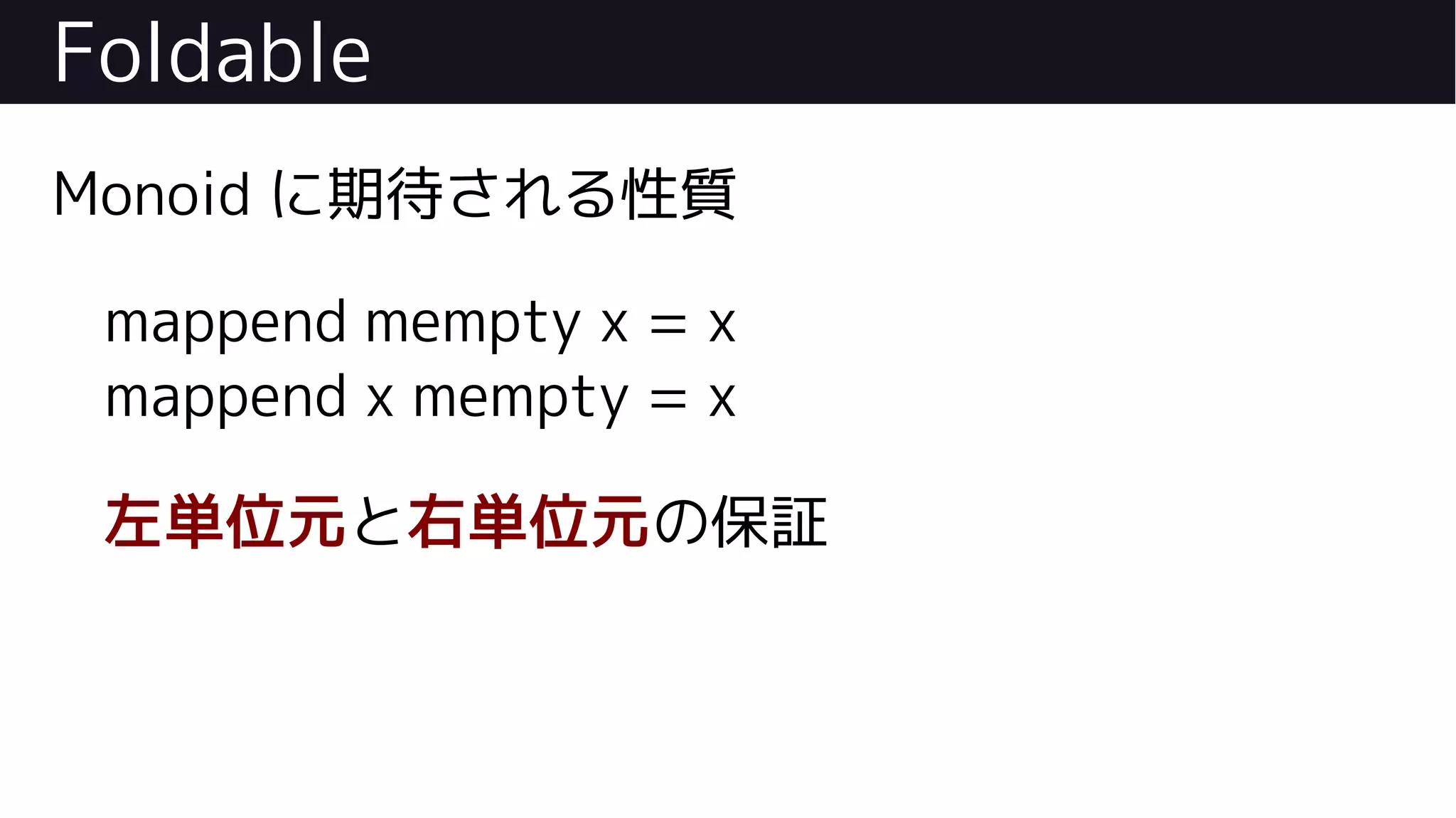 Foldable

Monoid に期待される性質

mappend mempty x = x
mappend x mempty = x

左単位元と右単位元の保証